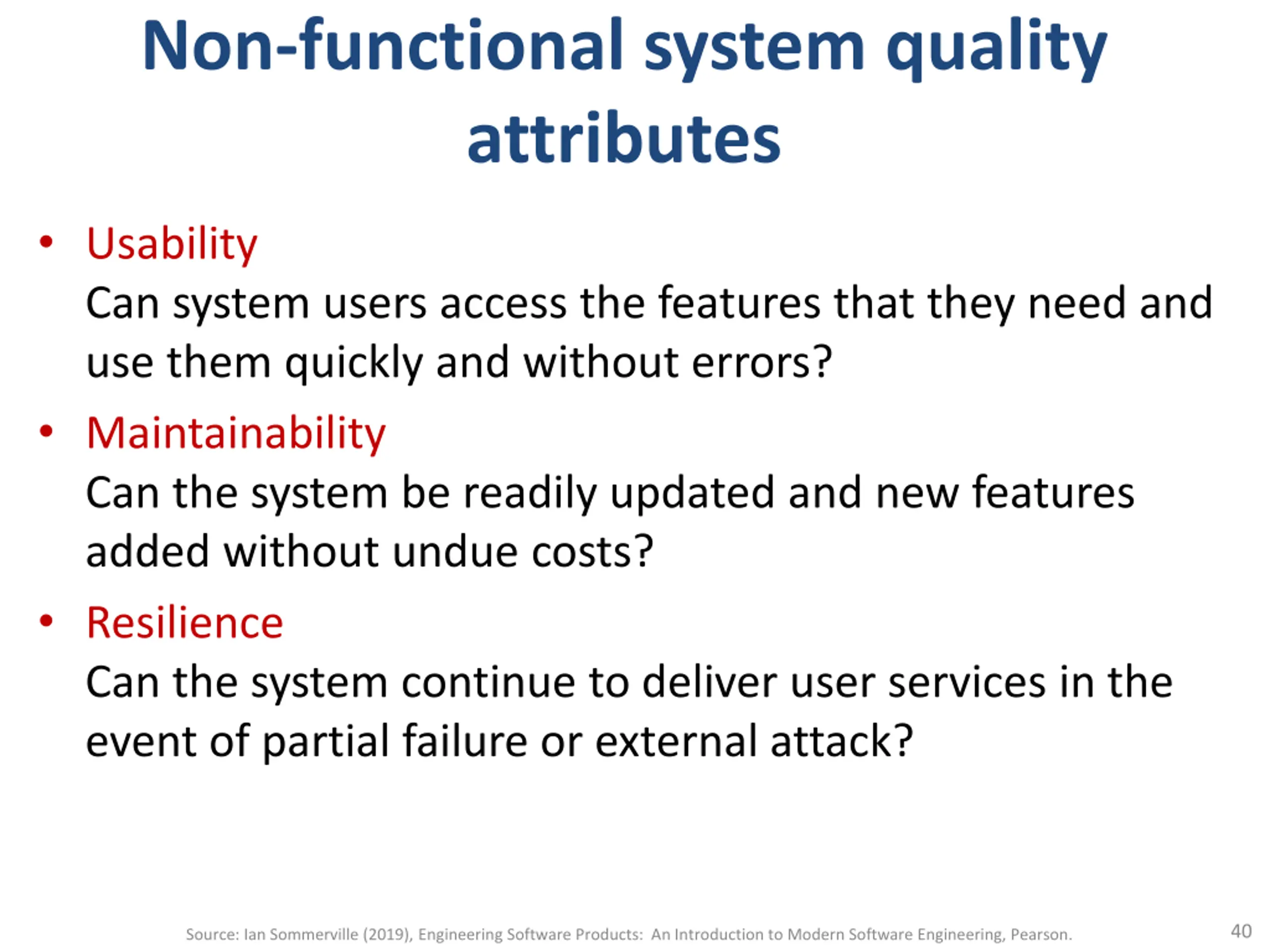 Non-functional system quality attributes

• Usability
Can system users access the features that they need and use them quickly and without errors?

• Maintainability
Can the system be readily updated and new features added without undue costs?

• Resilience
Can the system continue to deliver user services in the event of partial failure or external attack?

Source: Ian Sommerville (2019), Engineering Software Products: An Introduction to Modern Software Engineering, Pearson.

40